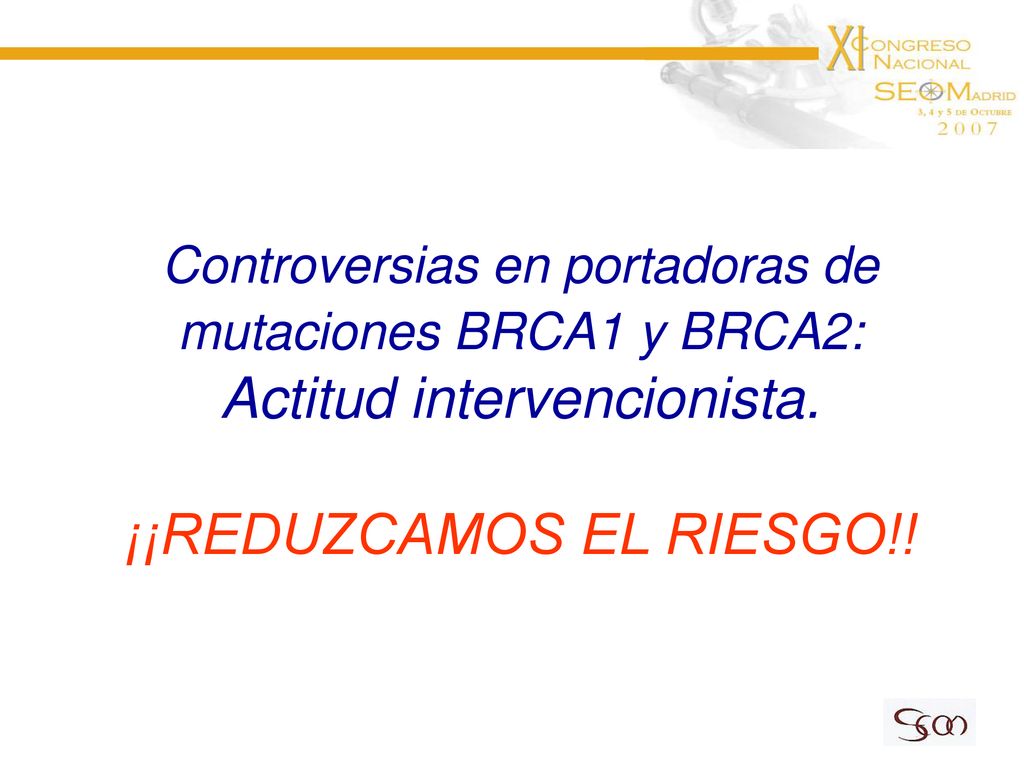 XI CONGRESO NACIONAL
SEOM MADRID
3, 4 y 5 DE OCTUBRE
2007

Controversias en portadoras de mutaciones BRCA1 y BRCA2:
Actitud intervencionista.

¡¡REDUZCAMOS EL RIESGO!!

SEOM